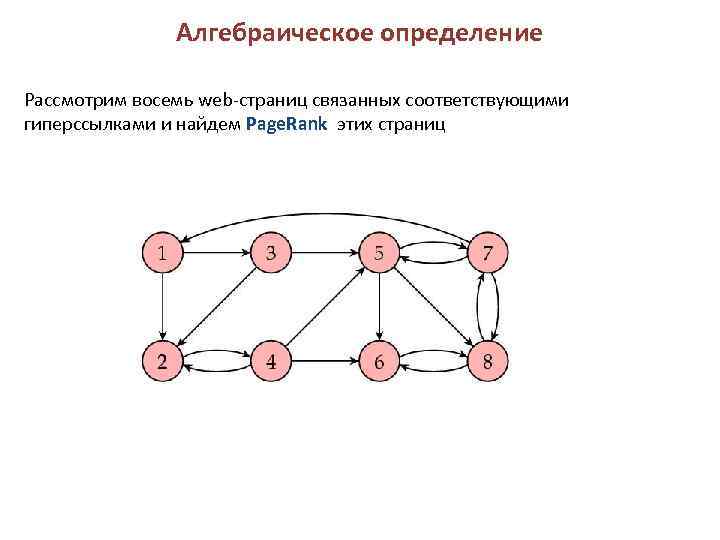 Алгебраическое определение

Рассмотрим восемь web-страниц связанных соответствующими гиперссылками и найдем PageRank этих страниц

1
3
5
7
2
4
6
8